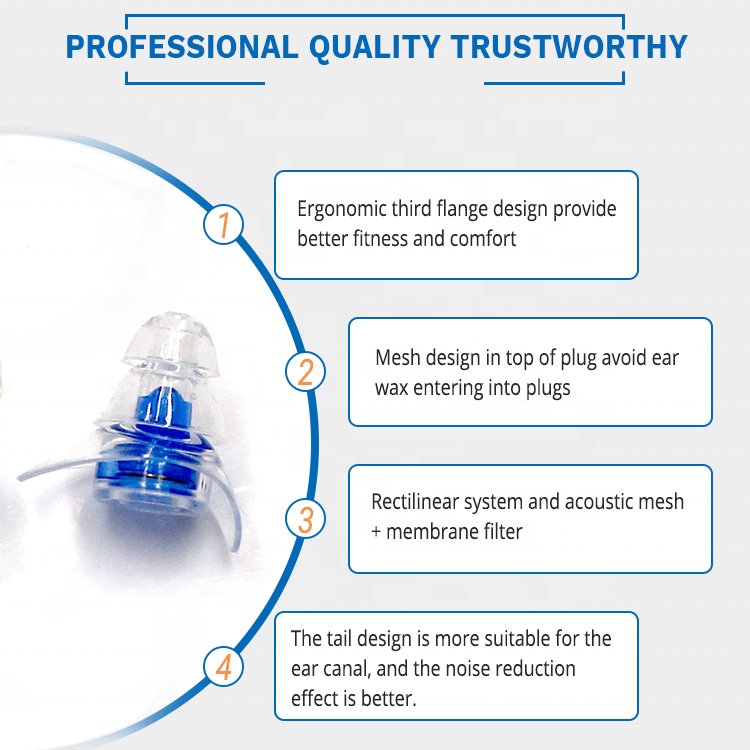 PROFESSIONAL QUALITY TRUSTWORTHY

1

Ergonomic third flange design provide better fitness and comfort

2

Mesh design in top of plug avoid ear wax entering into plugs

3

Rectilinear system and acoustic mesh + membrane filter

4

The tail design is more suitable for the ear canal, and the noise reduction effect is better.